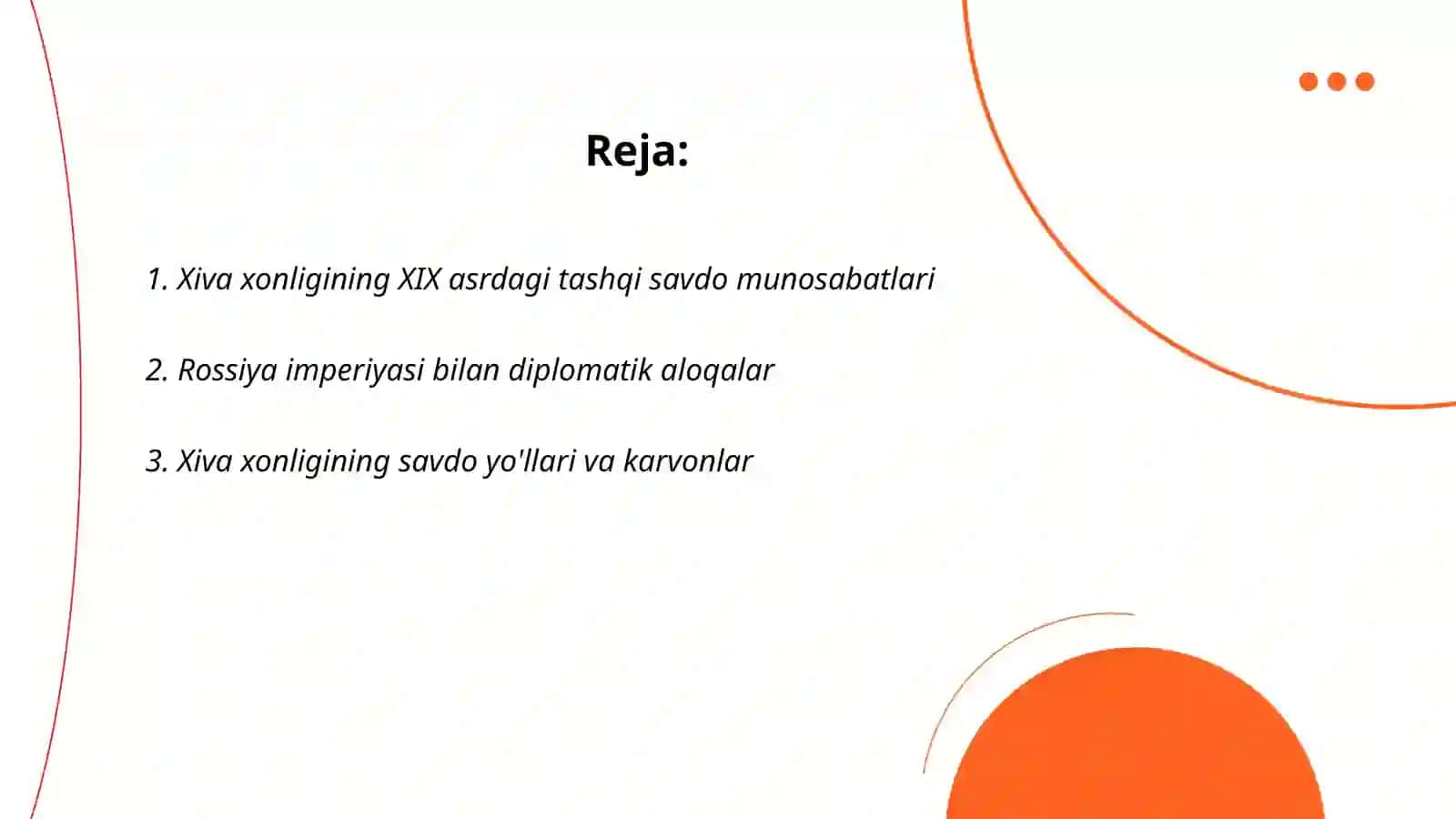 Reja:

1. Xiva xonligining XIX asrdagi tashqi savdo munosabatlari

2. Rossiya imperiyasi bilan diplomatik aloqalar

3. Xiva xonligining savdo yo'llari va karvonlar